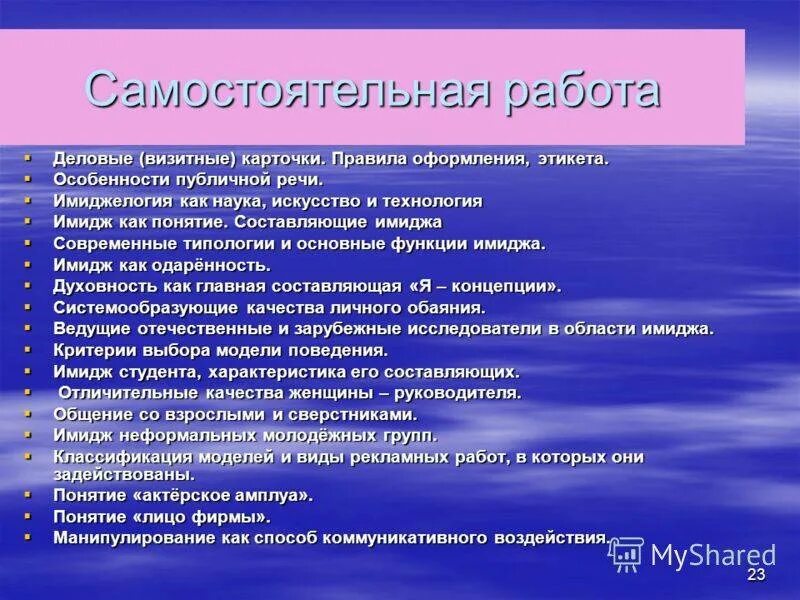 Самостоятельная работа

- Деловые (визитные) карточки. Правила оформления, этикета.
- Особенности публичной речи.
- Имиджелогия как наука, искусство и технология
- Имидж как понятие. Составляющие имиджа
- Современные типологии и основные функции имиджа.
- Имидж как одарённость.
- Духовность как главная составляющая «Я – концепции».
- Системообразующие качества личного обаяния.
- Ведущие отечественные и зарубежные исследователи в области имиджа.
- Критерии выбора модели поведения.
- Имидж студента, характеристика его составляющих.
- Отличительные качества женщины – руководителя.
- Общение со взрослыми и сверстниками.
- Имидж неформальных молодёжных групп.
- Классификация моделей и виды рекламных работ, в которых они задействованы.
- Понятие «актёрское амплуа».
- Понятие «лицо фирмы».
- Манипулирование как способ коммуникативного воздействия.

MyShared

23